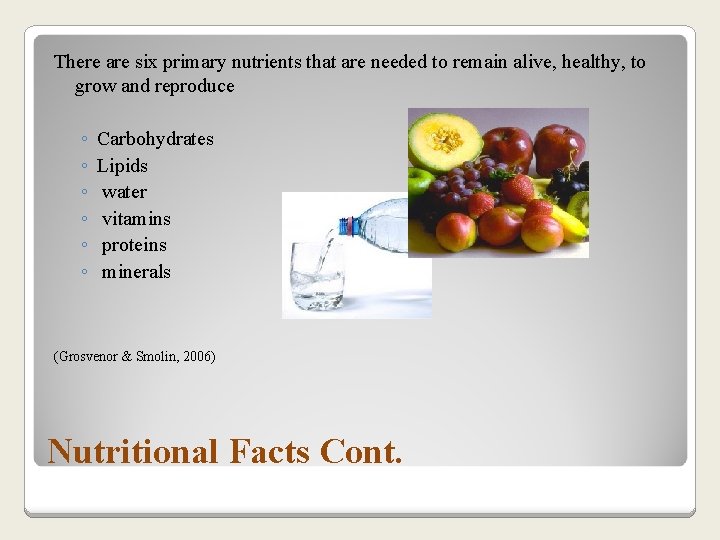 There are six primary nutrients that are needed to remain alive, healthy, to grow and reproduce

◦ Carbohydrates
◦ Lipids
◦ water
◦ vitamins
◦ proteins
◦ minerals

(Grosvenor & Smolin, 2006)

Nutritional Facts Cont.